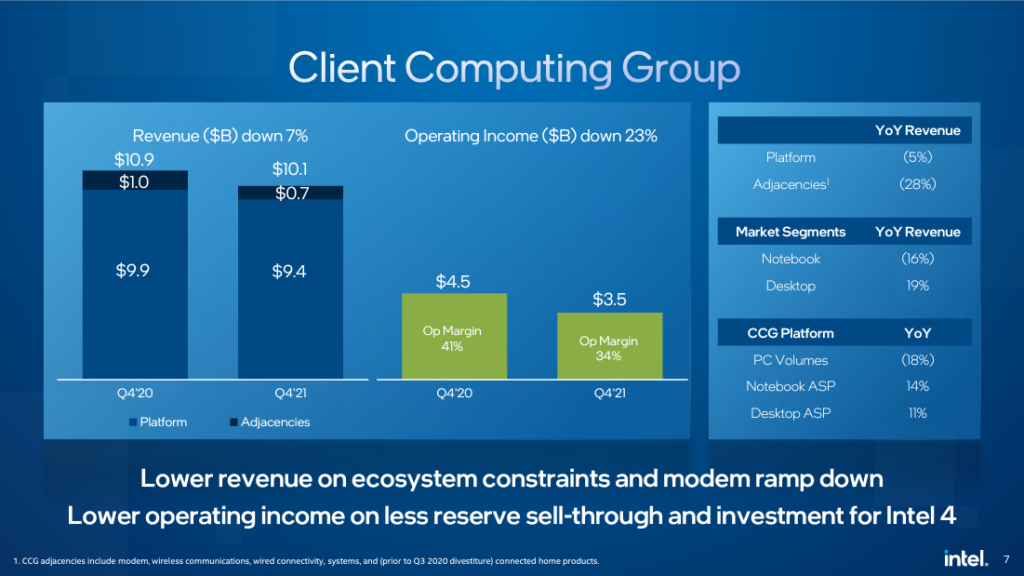 Client Computing Group

Revenue ($B) down 7%

$10.9
$1.0
$9.9

$10.1
$0.7
$9.4

Q4'20 Q4'21

Platform Adjacencies

Operating Income ($B) down 23%

$4.5
Op Margin 41%

$3.5
Op Margin 34%

Q4'20 Q4'21

| | YoY Revenue |
|---|---|
| Platform | (5%) |
| Adjacencies$^1$ | (28%) |

| Market Segments | YoY Revenue |
|---|---|
| Notebook | (16%) |
| Desktop | 19% |

| CCG Platform | YoY |
|---|---|
| PC Volumes | (18%) |
| Notebook ASP | 14% |
| Desktop ASP | 11% |

Lower revenue on ecosystem constraints and modem ramp down

Lower operating income on less reserve sell-through and investment for Intel 4

1. CCG adjacencies include modem, wireless communications, wired connectivity, systems, and (prior to Q3 2020 divestiture) connected home products.

intel. 7